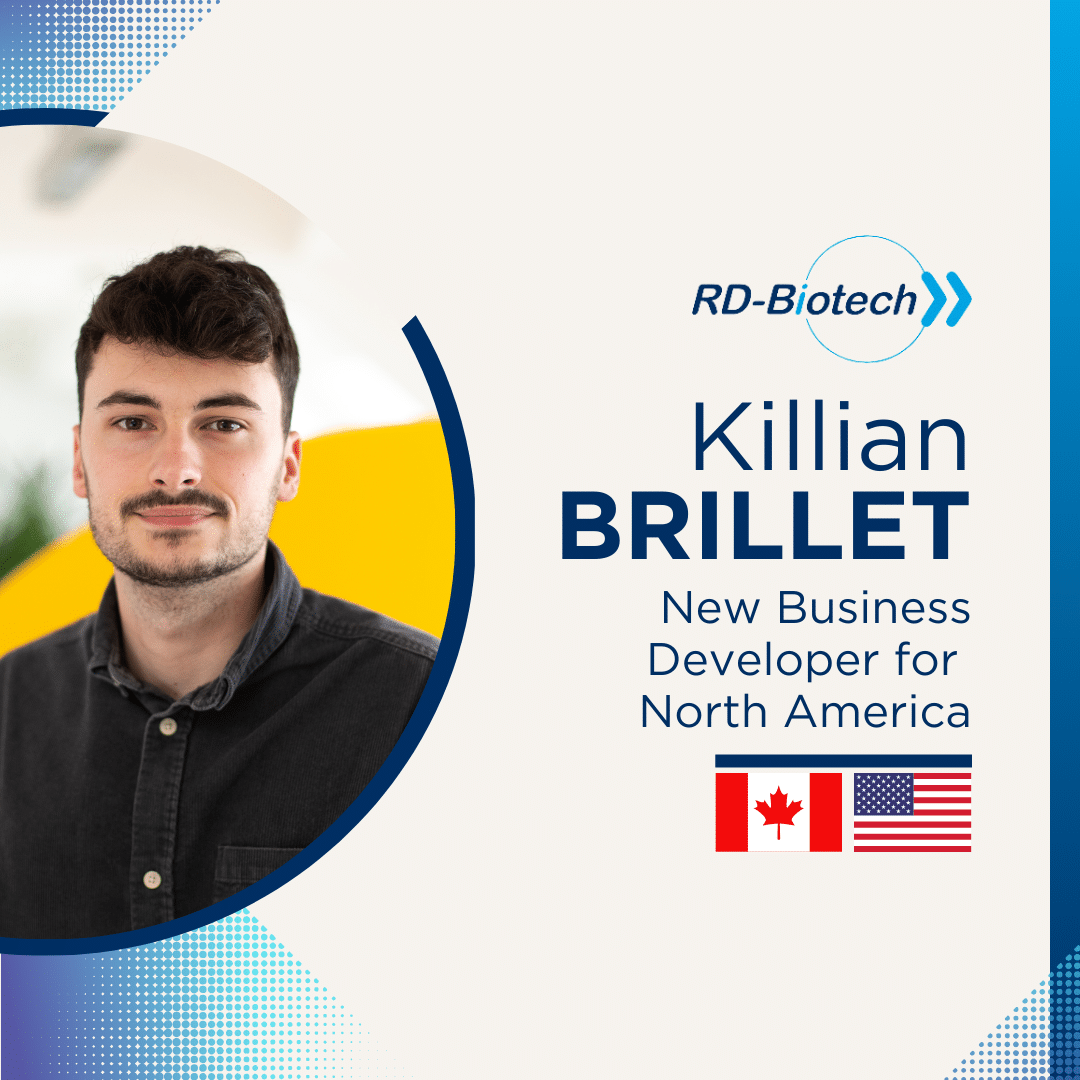 RD-Biotech

Killian
BRILLET

New Business Developer for North America